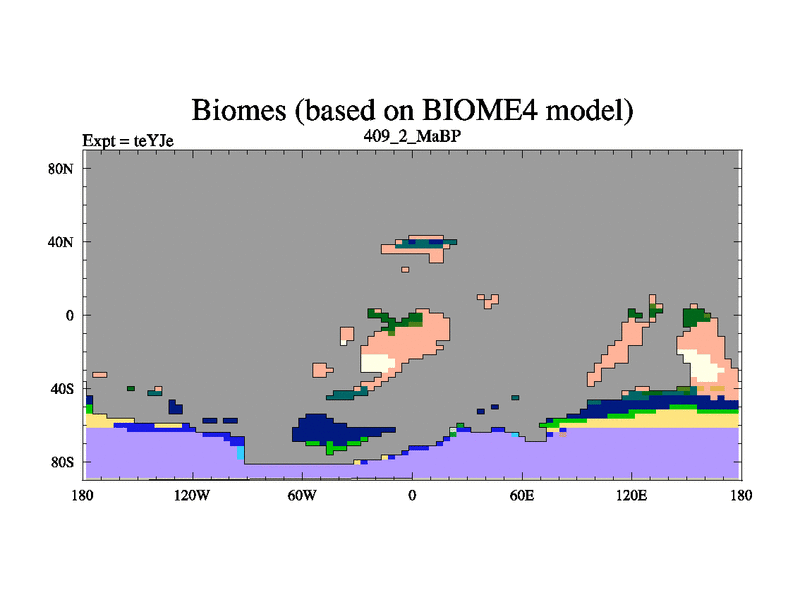 Biomes (based on BIOME4 model)

Expt = teYJe

409_2_MaBP

80N
40N
0
40S
80S

180
120W
60W
0
60E
120E
180